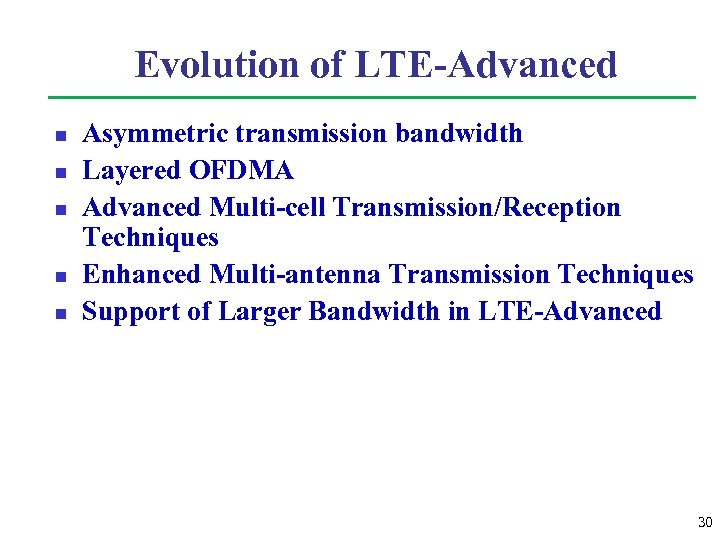 Evolution of LTE-Advanced

- Asymmetric transmission bandwidth
- Layered OFDMA
- Advanced Multi-cell Transmission/Reception Techniques
- Enhanced Multi-antenna Transmission Techniques
- Support of Larger Bandwidth in LTE-Advanced

30